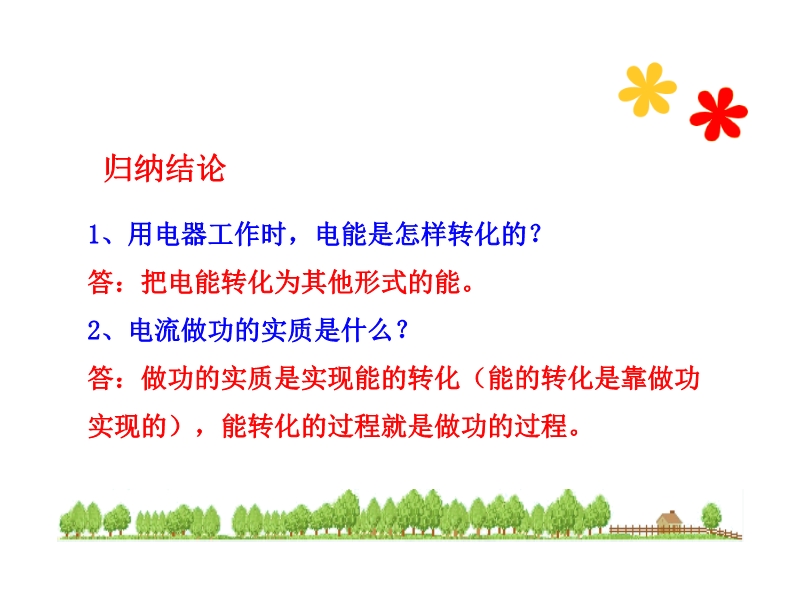 归纳结论

1、用电器工作时，电能是怎样转化的？

答：把电能转化为其他形式的能。

2、电流做功的实质是什么？

答：做功的实质是实现能的转化（能的转化是靠做功实现的），能转化的过程就是做功的过程。